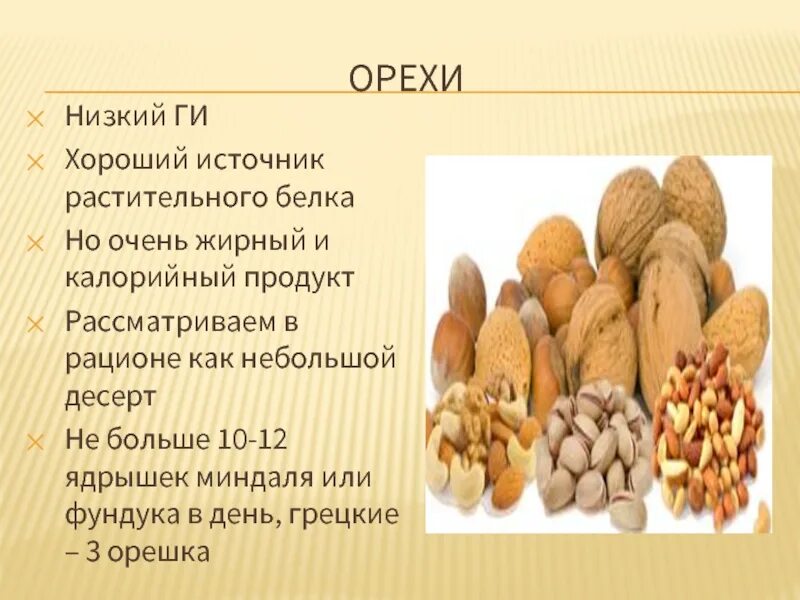 ОРЕХИ

Низкий ГИ

Хороший источник растительного белка

Но очень жирный и калорийный продукт

Рассматриваем в рационе как небольшой десерт

Не больше 10-12 ядрышек миндаля или фундука в день, грецкие – 3 орешка